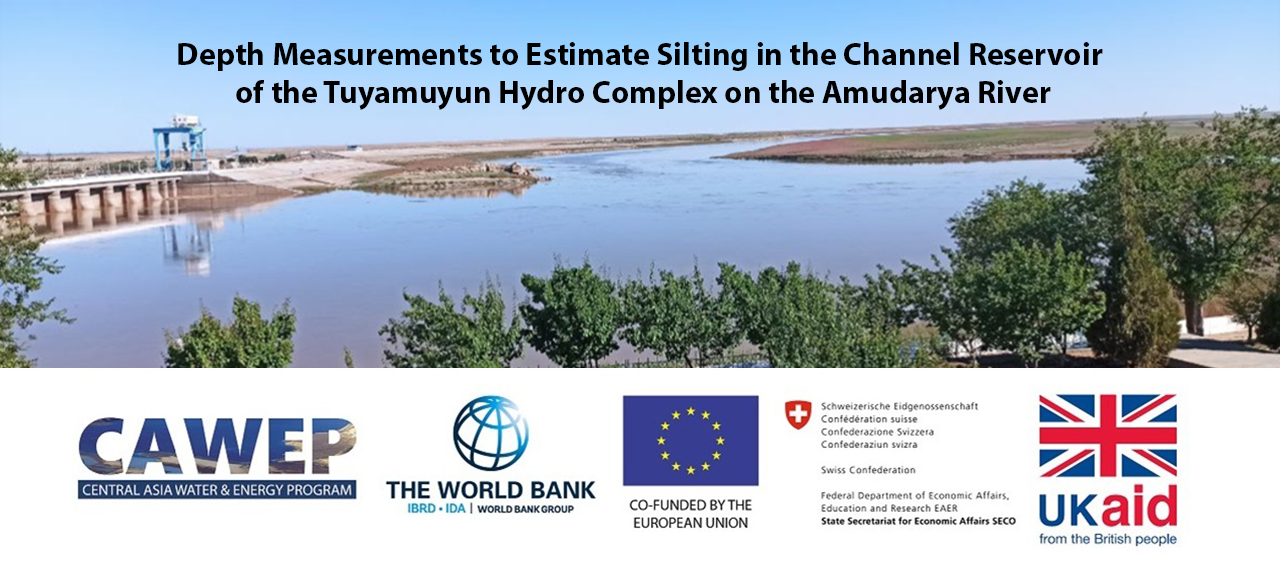 Depth Measurements to Estimate Silting in the Channel Reservoir of the Tuyamuyun Hydro Complex on the Amudarya River

CAWEP
CENTRAL ASIA WATER & ENERGY PROGRAM

THE WORLD BANK
IBRD • IDA | WORLD BANK GROUP

CO-FUNDED BY THE EUROPEAN UNION

Schweizerische Eidgenossenschaft
Confédération suisse
Confederazione Svizzera
Confederaziun svizra

Swiss Confederation

Federal Department of Economic Affairs, Education and Research EAER
State Secretariat for Economic Affairs SECO

UKaid
from the British people